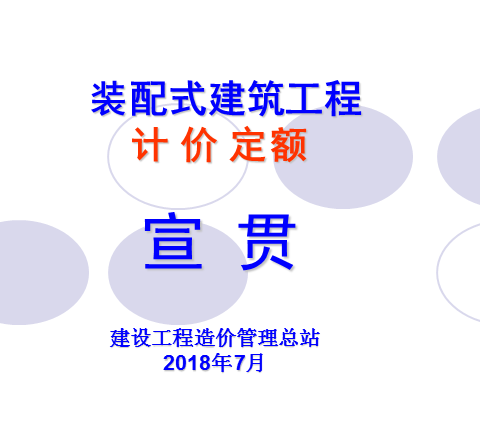 装配式建筑工程

计 价 定额

宣 贯

建设工程造价管理总站
2018年7月